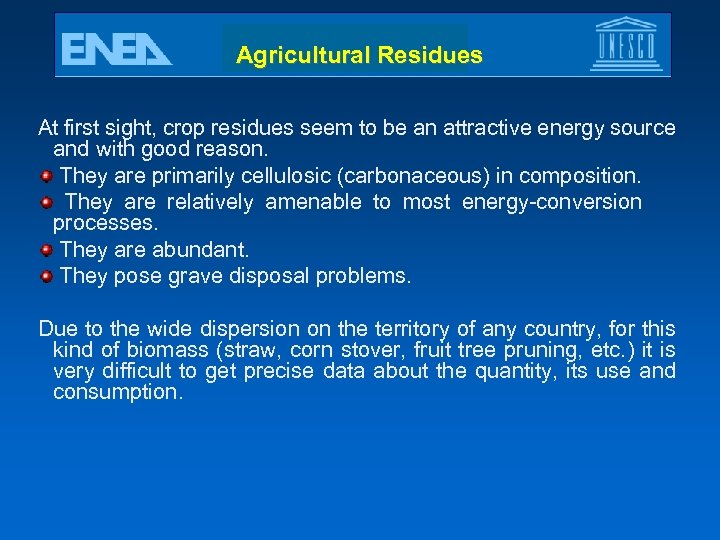 ENEA

Agricultural Residues

UNESCO

At first sight, crop residues seem to be an attractive energy source and with good reason.

They are primarily cellulosic (carbonaceous) in composition.

They are relatively amenable to most energy-conversion processes.

They are abundant.

They pose grave disposal problems.

Due to the wide dispersion on the territory of any country, for this kind of biomass (straw, corn stover, fruit tree pruning, etc.) it is very difficult to get precise data about the quantity, its use and consumption.